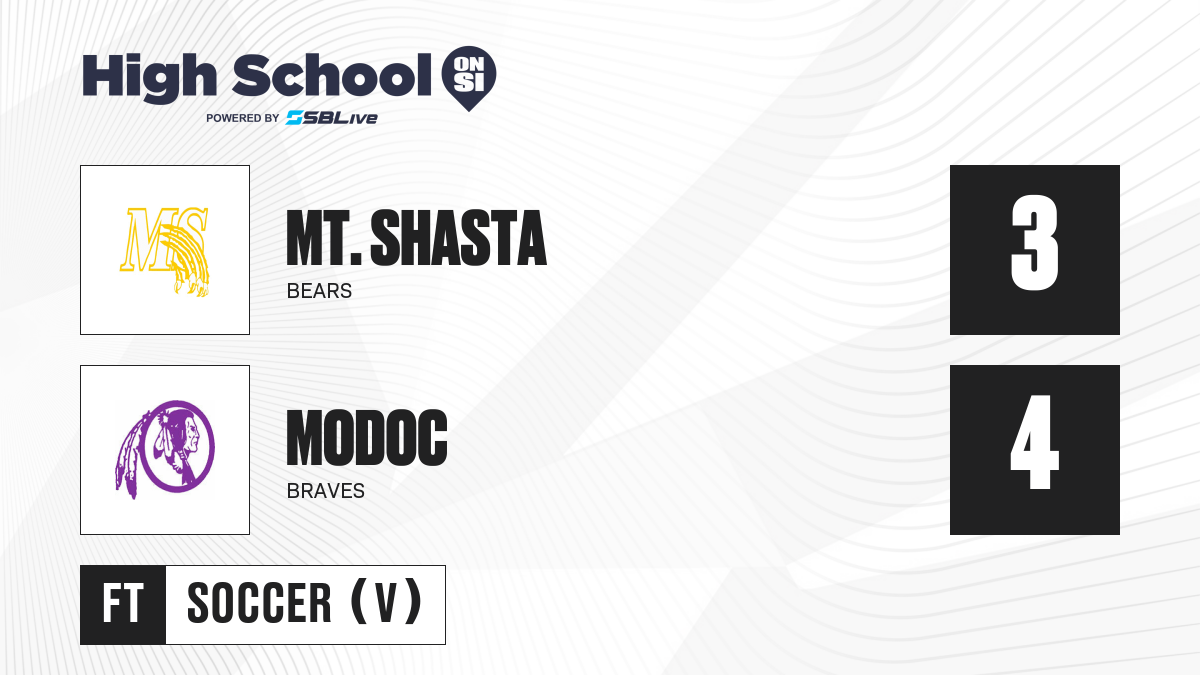 High School ON SI
POWERED BY SBLive

MS

MT. SHASTA
BEARS

3

MODOC
BRAVES

4

FT SOCCER (V)